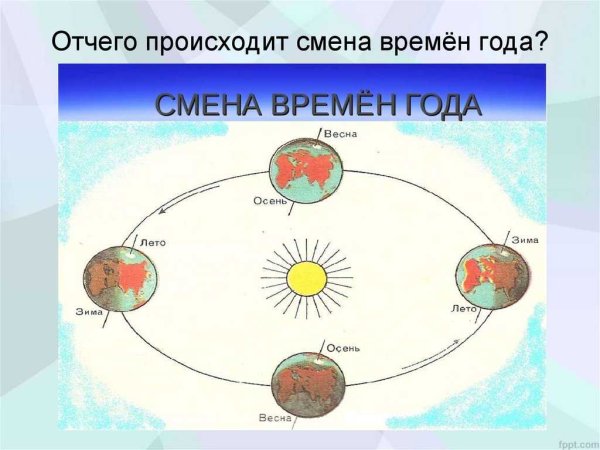 Отчего происходит смена времён года?

СМЕНА ВРЕМЁН ГОДА

Весна

Осень

Лето

Зима

Зима

Лето

Осень

Весна

fppt.com